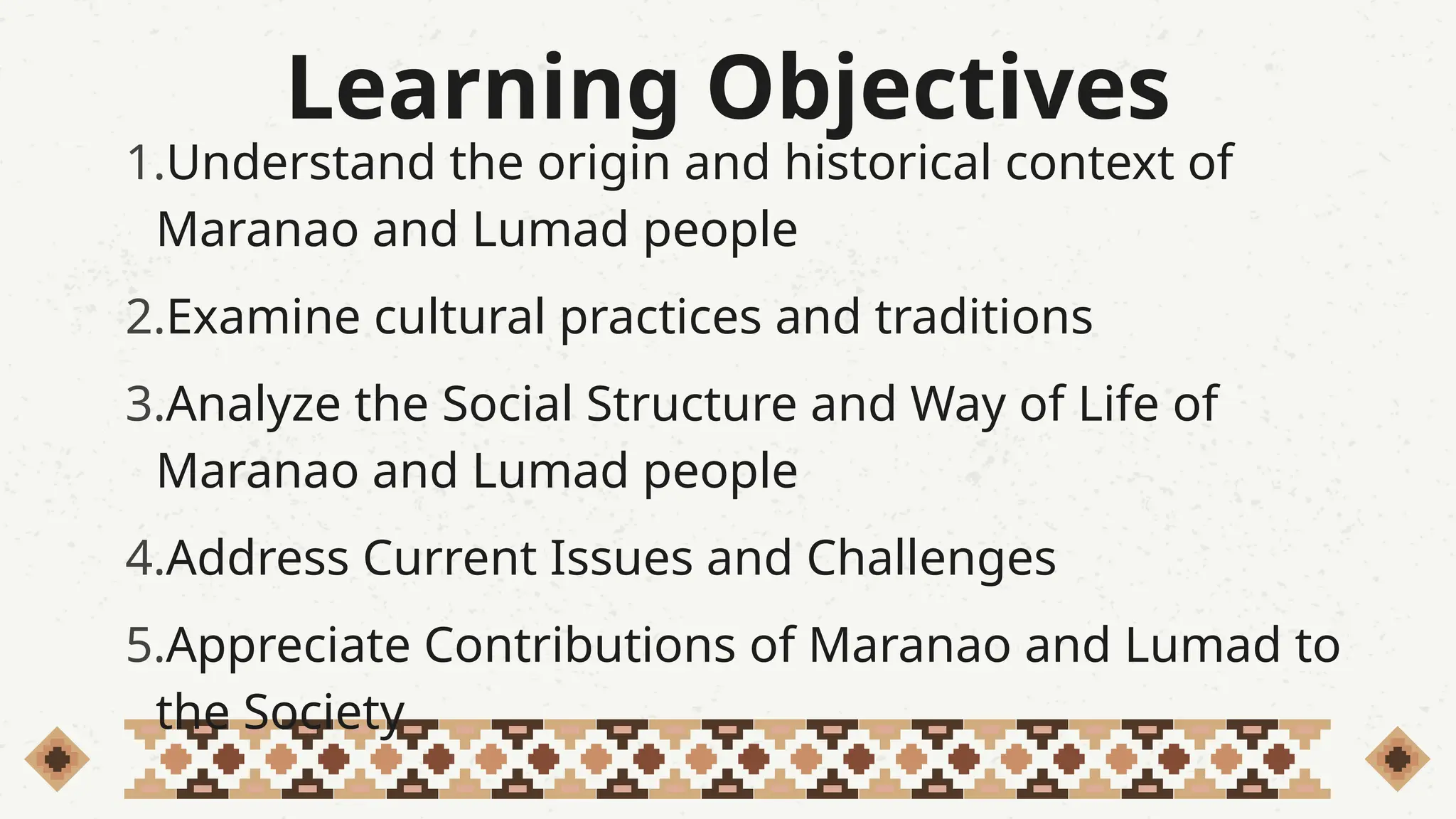 Learning Objectives

1.Understand the origin and historical context of Maranao and Lumad people

2.Examine cultural practices and traditions

3.Analyze the Social Structure and Way of Life of Maranao and Lumad people

4.Address Current Issues and Challenges

5.Appreciate Contributions of Maranao and Lumad to the Society